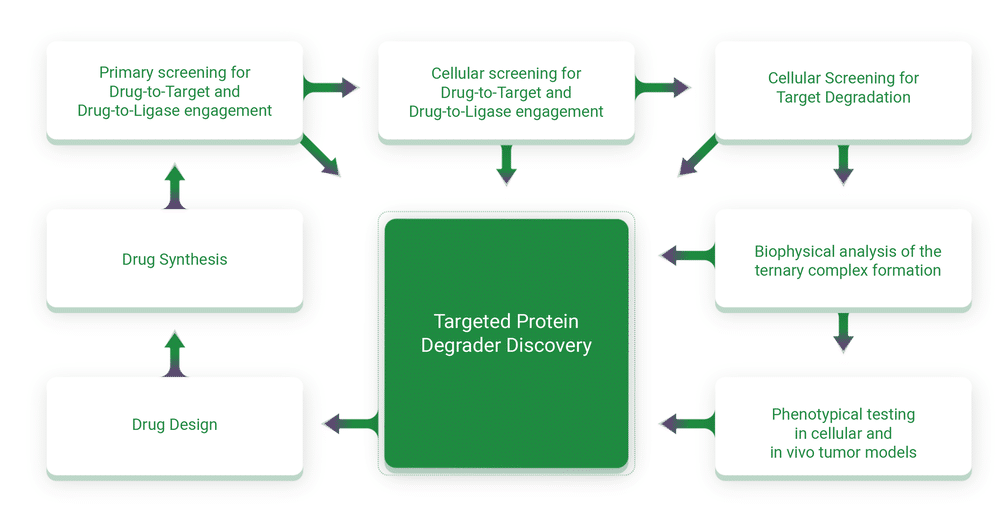 Primary screening for Drug-to-Target and Drug-to-Ligase engagement

Cellular screening for Drug-to-Target and Drug-to-Ligase engagement

Cellular Screening for Target Degradation

Drug Synthesis

Targeted Protein Degrader Discovery

Biophysical analysis of the ternary complex formation

Drug Design

Phenotypical testing in cellular and in vivo tumor models